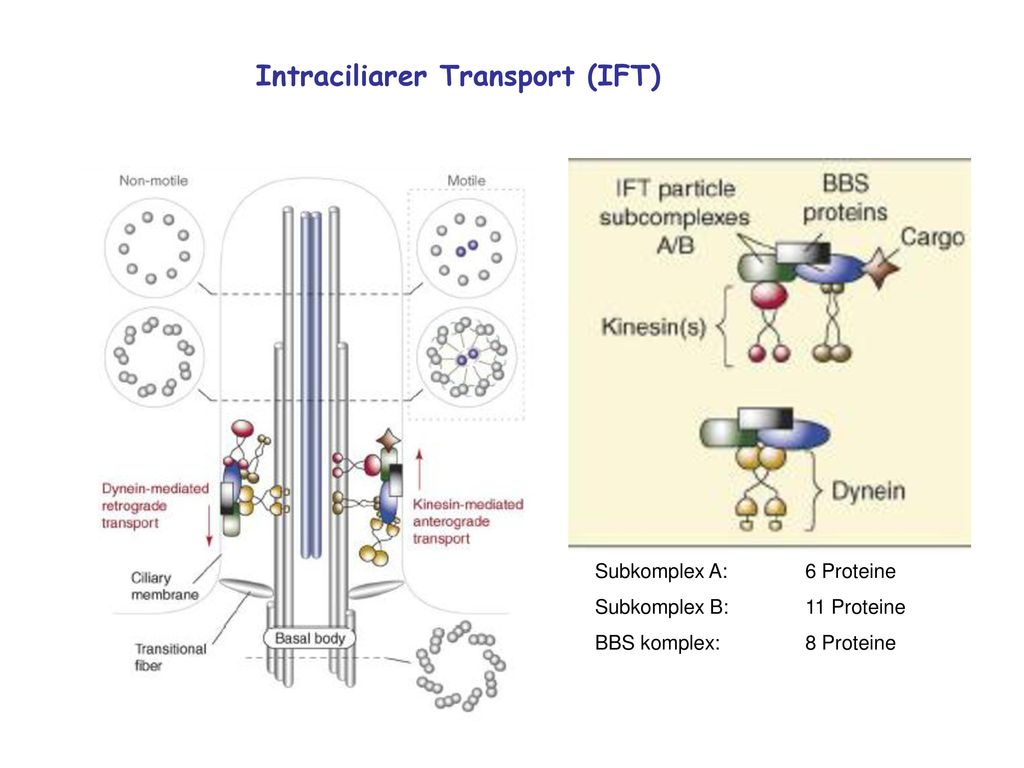 Intraciliarer Transport (IFT)

Non-motile

Motile

Dynein-mediated retrograde transport

Kinesin-mediated anterograde transport

Ciliary membrane

Transitional fiber

Basal body

IFT particle subcomplexes A/B

BBS proteins

Cargo

Kinesin(s)

Dynein

| Subkomplex A: | 6 Proteine |
|---|---|
| Subkomplex B: | 11 Proteine |
| BBS komplex: | 8 Proteine |